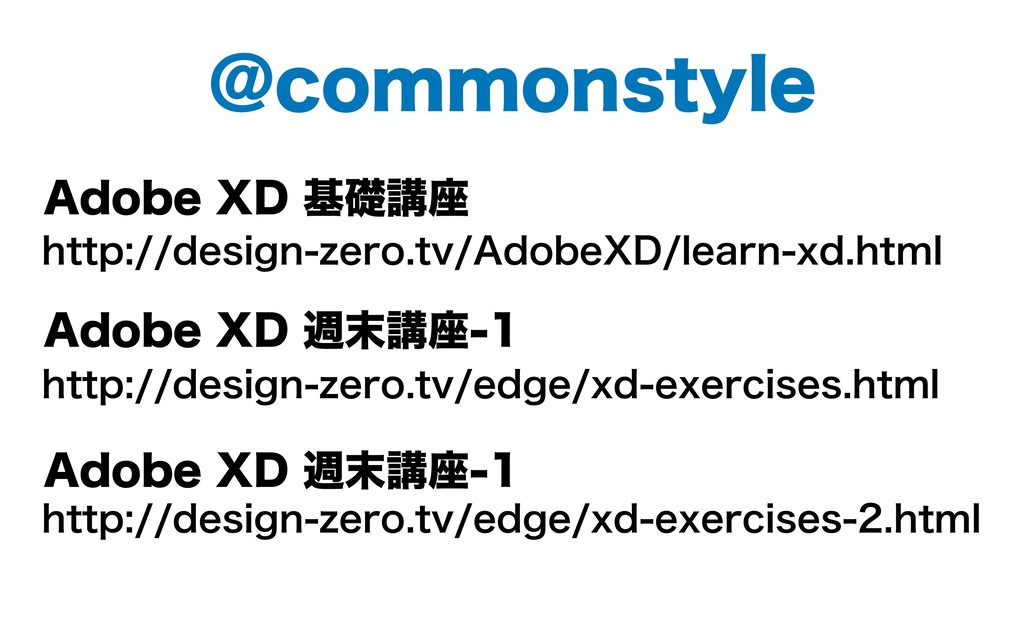 @commonstyle

Adobe XD 基礎講座
http://design-zero.tv/AdobeXD/learn-xd.html

Adobe XD 週末講座-1
http://design-zero.tv/edge/xd-exercises.html

Adobe XD 週末講座-1
http://design-zero.tv/edge/xd-exercises-2.html